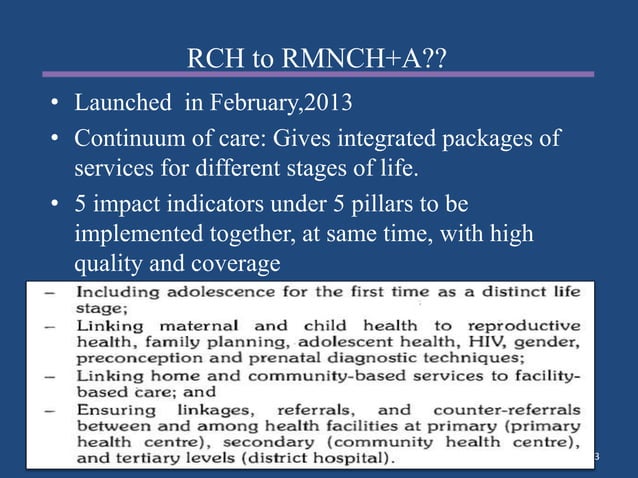 RCH to RMNCH+A??

• Launched in February,2013

• Continuum of care: Gives integrated packages of services for different stages of life.

• 5 impact indicators under 5 pillars to be implemented together, at same time, with high quality and coverage

– Including adolescence for the first time as a distinct life stage;

– Linking maternal and child health to reproductive health, family planning, adolescent health, HIV, gender, preconception and prenatal diagnostic techniques;

– Linking home and community-based services to facility-based care; and

– Ensuring linkages, referrals, and counter-referrals between and among health facilities at primary (primary health centre), secondary (community health centre), and tertiary levels (district hospital).

3